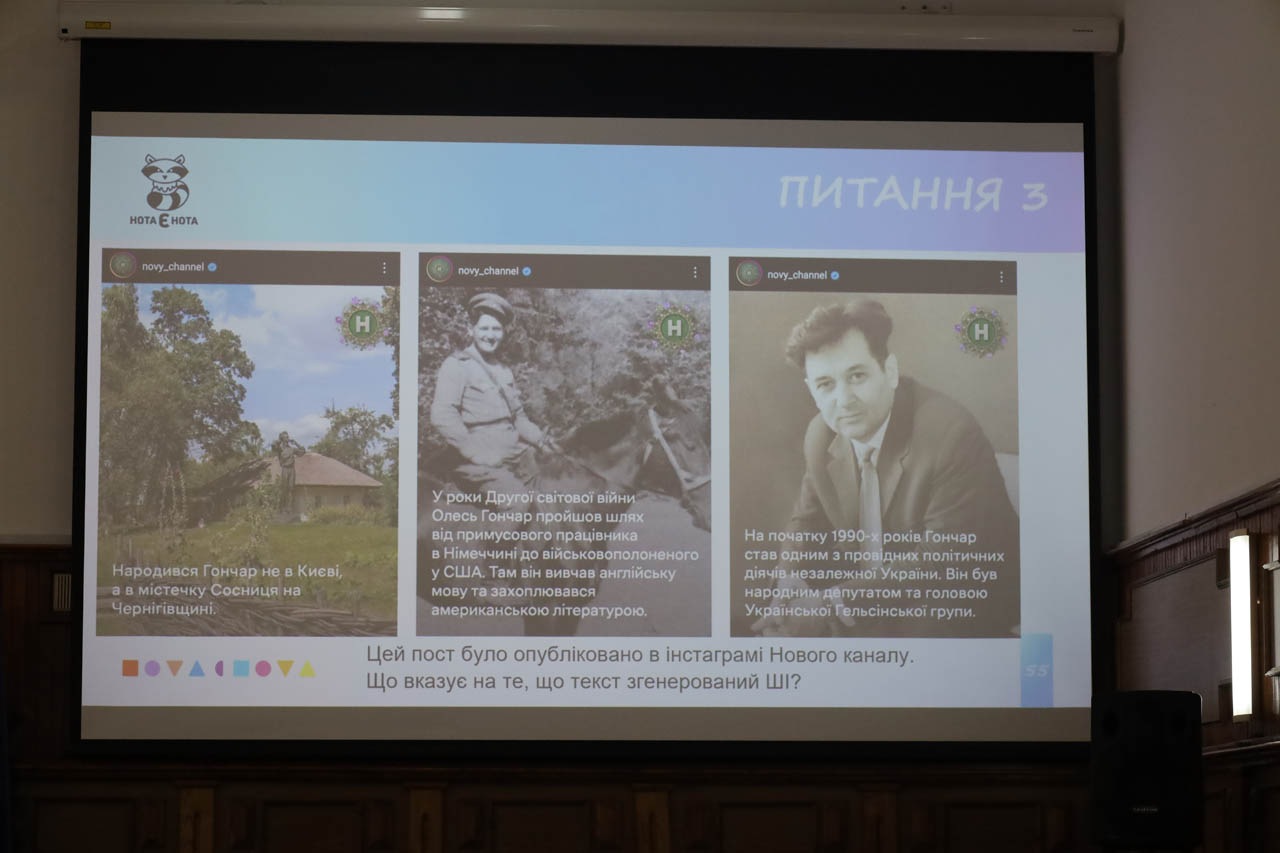 НОТА Є НОТА

ПИТАННЯ 3

novy_channel

Н

Народився Гончар не в Києві, а в містечку Сосниця на Чернігівщині.

novy_channel

Н

У роки Другої світової війни Олесь Гончар пройшов шлях від примусового працівника в Німеччині до військовополоненого у США. Там він вивчав англійську мову та захоплювався американською літературою.

novy_channel

Н

На початку 1990-х років Гончар став одним з провідних політичних діячів незалежної України. Він був народним депутатом та головою Української Гельсінської групи.

Цей пост було опубліковано в інстаграмі Нового каналу. Що вказує на те, що текст згенерований ШІ?

55